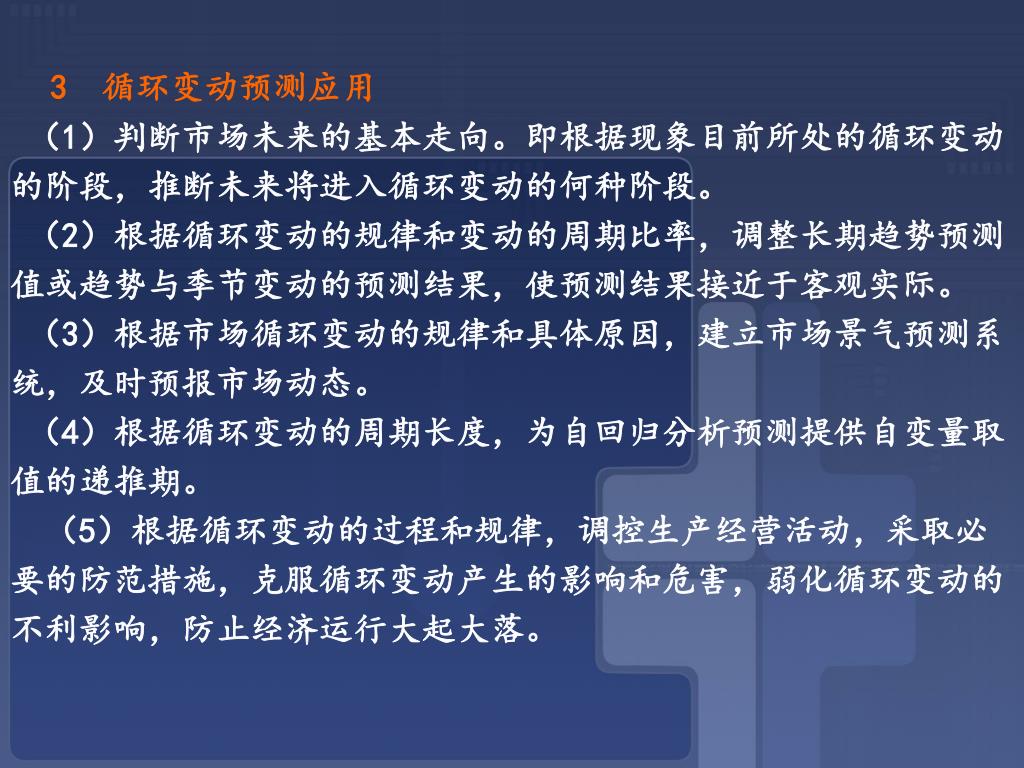 3 循环变动预测应用

（1）判断市场未来的基本走向。即根据现象目前所处的循环变动的阶段，推断未来将进入循环变动的何种阶段。

（2）根据循环变动的规律和变动的周期比率，调整长期趋势预测值或趋势与季节变动的预测结果，使预测结果接近于客观实际。

（3）根据市场循环变动的规律和具体原因，建立市场景气预测系统，及时预报市场动态。

（4）根据循环变动的周期长度，为自回归分析预测提供自变量取值的递推期。

（5）根据循环变动的过程和规律，调控生产经营活动，采取必要的防范措施，克服循环变动产生的影响和危害，弱化循环变动的不利影响，防止经济运行大起大落。